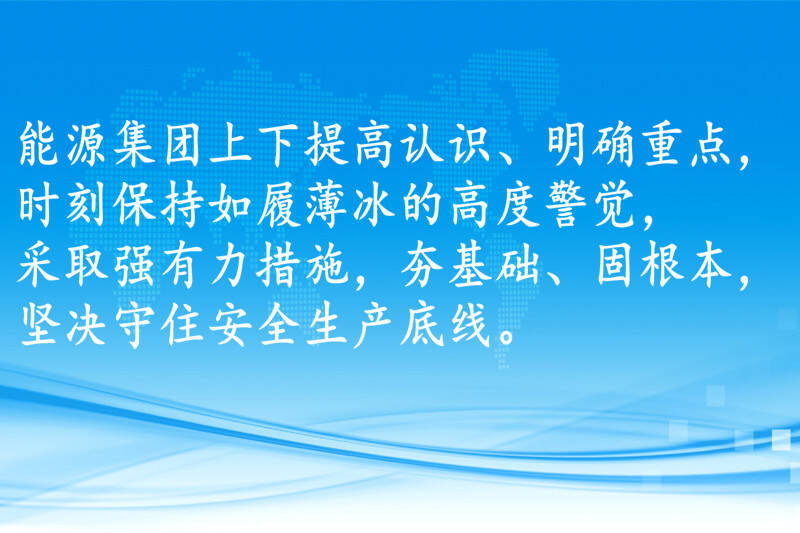 能源集团上下提高认识、明确重点，时刻保持如履薄冰的高度警觉，采取强有力措施，夯基础、固根本，坚决守住安全生产底线。